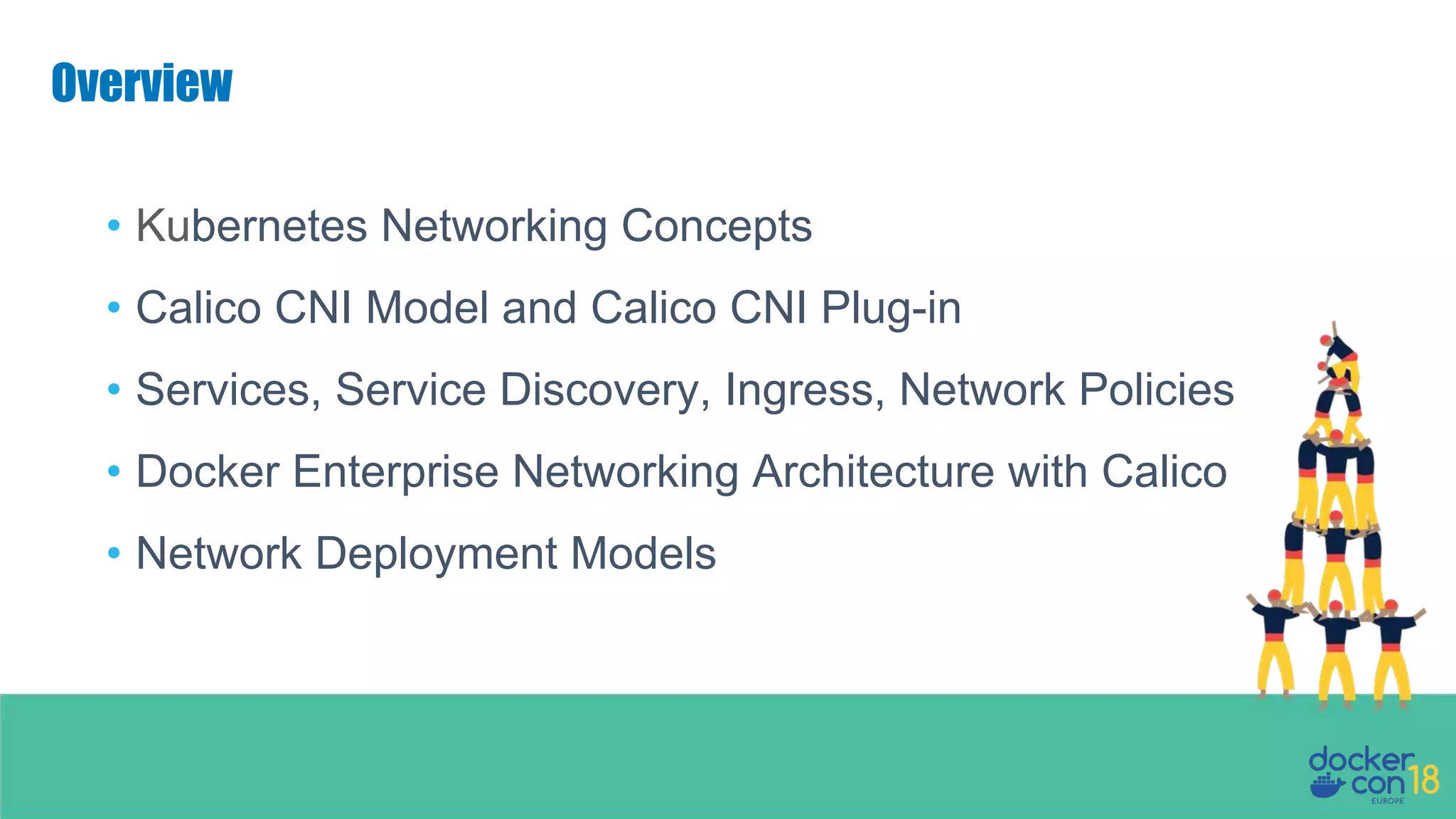 Overview

• Kubernetes Networking Concepts
• Calico CNI Model and Calico CNI Plug-in
• Services, Service Discovery, Ingress, Network Policies
• Docker Enterprise Networking Architecture with Calico
• Network Deployment Models

docker con 18 EUROPE